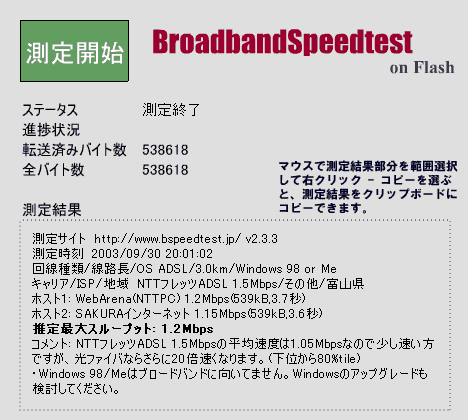 測定開始

BroadbandSpeedtest
on Flash

ステータス　測定終了
進捗状況
転送済みバイト数　538618
全バイト数　538618

マウスで測定結果部分を範囲選択して右クリック － コピーを選ぶと、測定結果をクリップボードにコピーできます。

測定結果

測定サイト http://www.bspeedtest.jp/ v2.3.3
測定時刻 2003/09/30 20:01:02
回線種類/線路長/OS ADSL/3.0km/Windows 98 or Me
キャリア/ISP/地域 NTTフレッツADSL 1.5Mbps/その他/富山県
ホスト1: WebArena(NTTPC) 1.2Mbps(539kB,3.7秒)
ホスト2: SAKURAインターネット 1.15Mbps(539kB,3.6秒)
推定最大スループット: 1.2Mbps
コメント: NTTフレッツADSL 1.5Mbpsの平均速度は1.05Mbpsなので少し速い方ですが、光ファイバならさらに20倍速くなります。(下位から80%tile)
・Windows 98/Meはブロードバンドに向いてません。Windowsのアップグレードも検討してください。